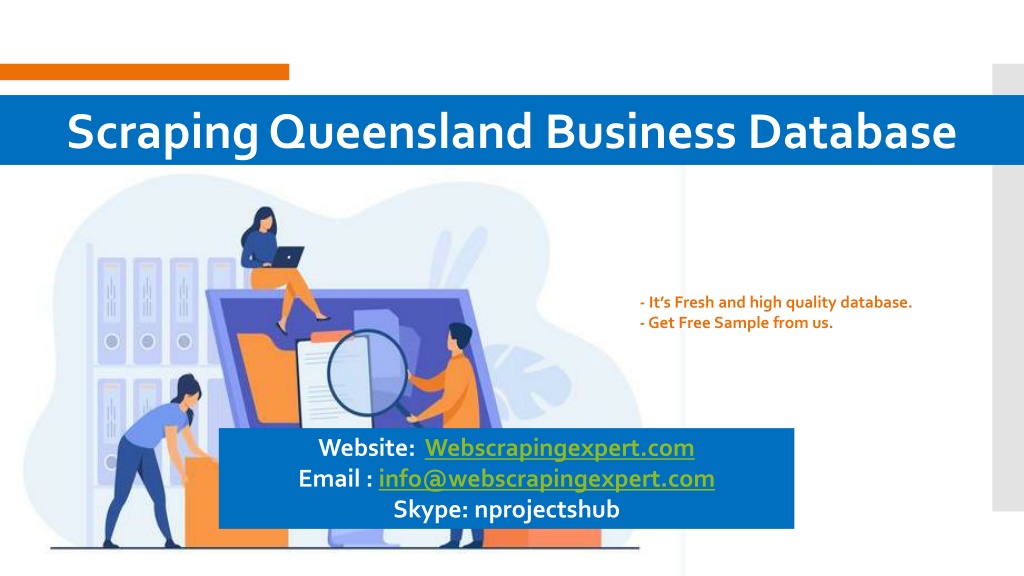 Scraping Queensland Business Database

- It's Fresh and high quality database.
- Get Free Sample from us.

Website: Webscrapingexpert.com
Email : info@webscrapingexpert.com
Skype: nprojectshub